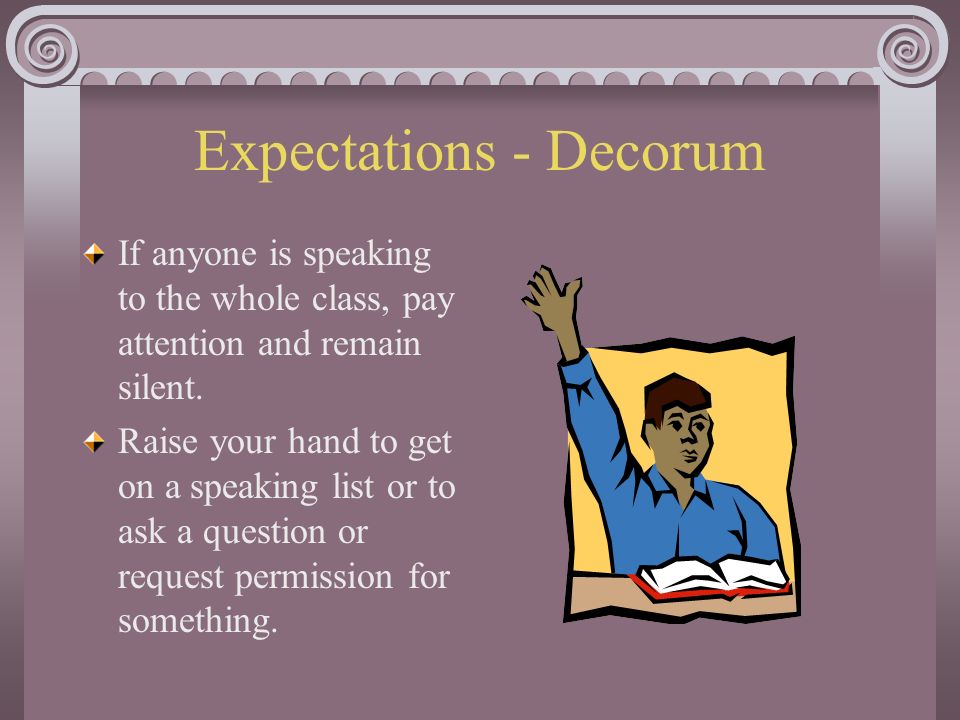 Expectations - Decorum

If anyone is speaking to the whole class, pay attention and remain silent.

Raise your hand to get on a speaking list or to ask a question or request permission for something.